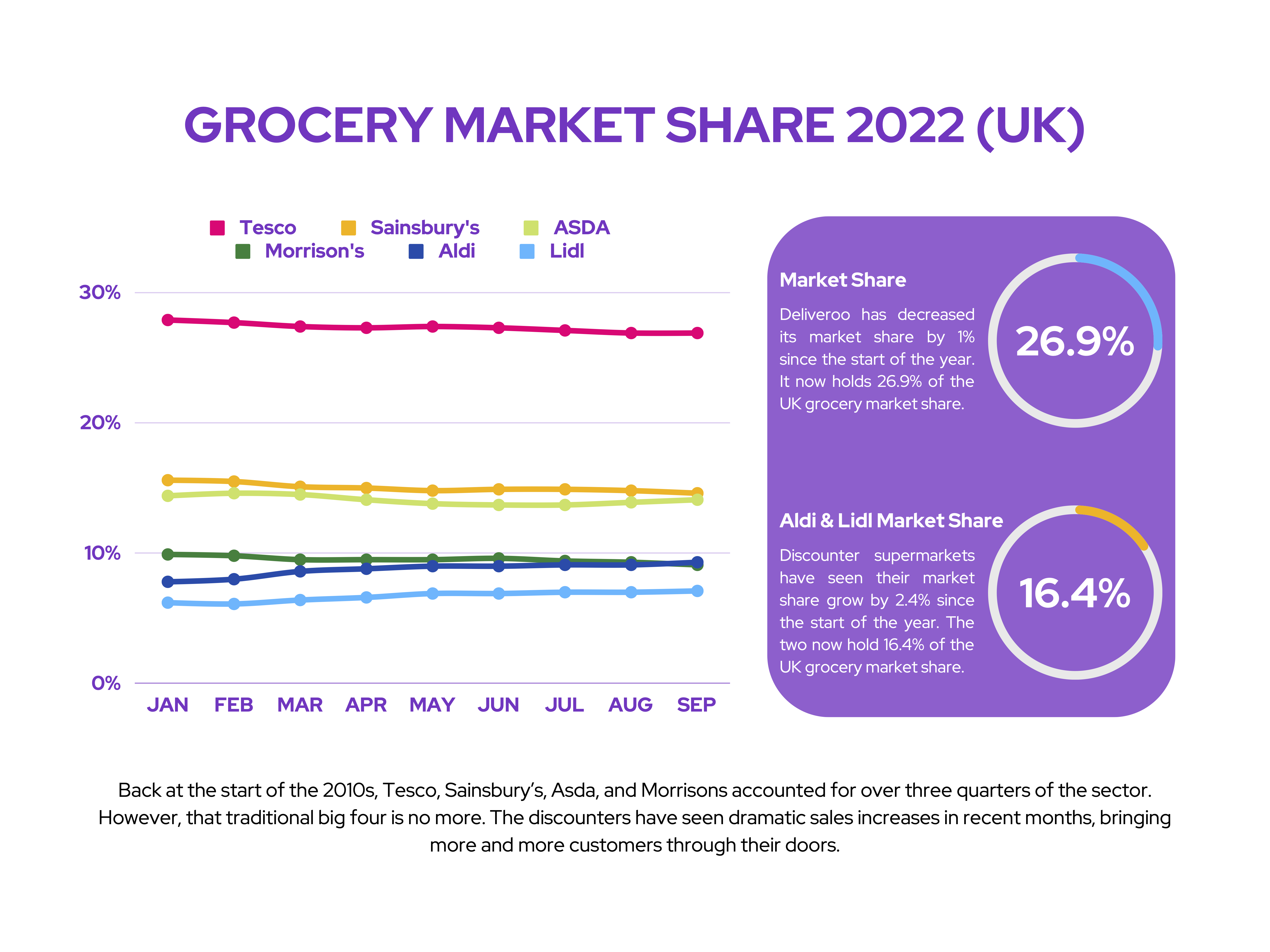 GROCERY MARKET SHARE 2022 (UK)

Tesco
Sainsbury's
ASDA
Morrison's
Aldi
Lidl

30%
20%
10%
0%

JAN FEB MAR APR MAY JUN JUL AUG SEP

Market Share

Deliveroo has decreased its market share by 1% since the start of the year. It now holds 26.9% of the UK grocery market share.

26.9%

Aldi & Lidl Market Share

Discounter supermarkets have seen their market share grow by 2.4% since the start of the year. The two now hold 16.4% of the UK grocery market share.

16.4%

Back at the start of the 2010s, Tesco, Sainsbury’s, Asda, and Morrisons accounted for over three quarters of the sector. However, that traditional big four is no more. The discounters have seen dramatic sales increases in recent months, bringing more and more customers through their doors.